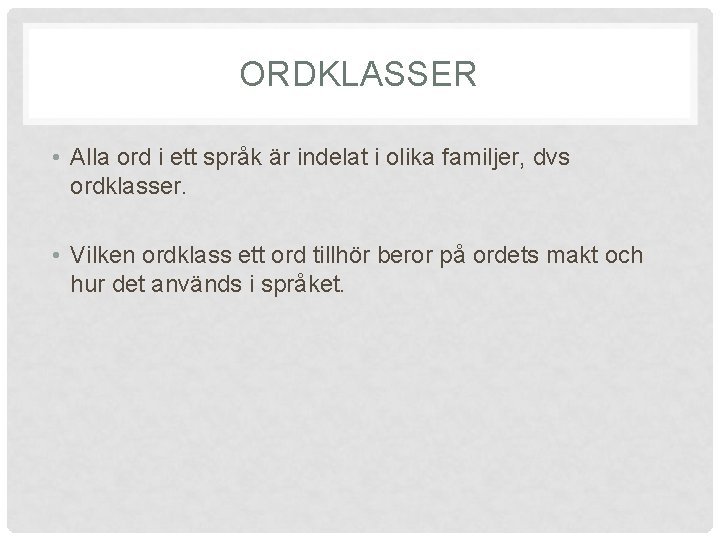 ORDKLASSER

• Alla ord i ett språk är indelat i olika familjer, dvs ordklasser.

• Vilken ordklass ett ord tillhör beror på ordets makt och hur det används i språket.